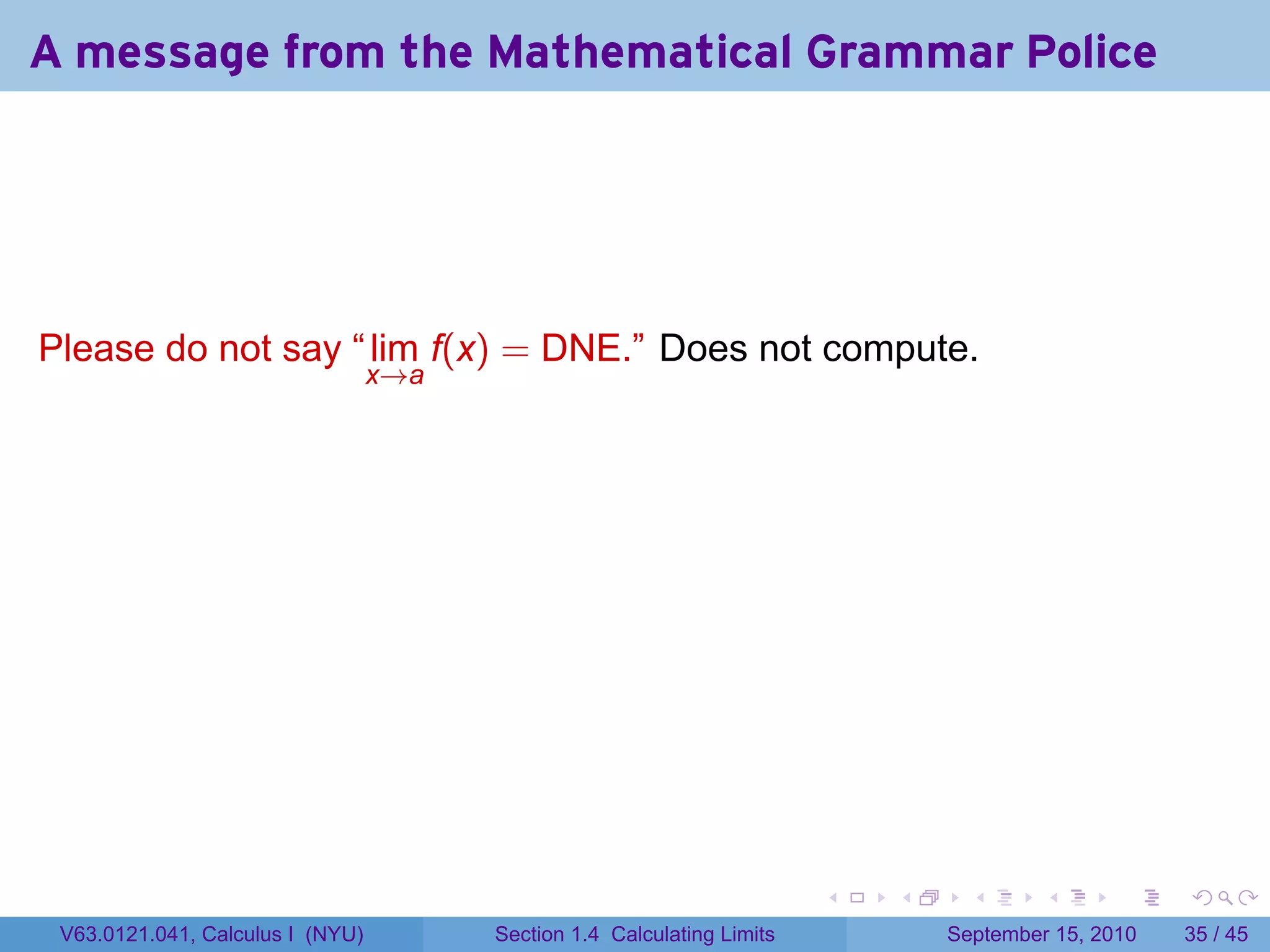 A message from the Mathematical Grammar Police

Please do not say “$\lim_{x \to a} f(x) = \text{DNE}$.” Does not compute.

V63.0121.041, Calculus I (NYU) Section 1.4 Calculating Limits September 15, 2010 35 / 45